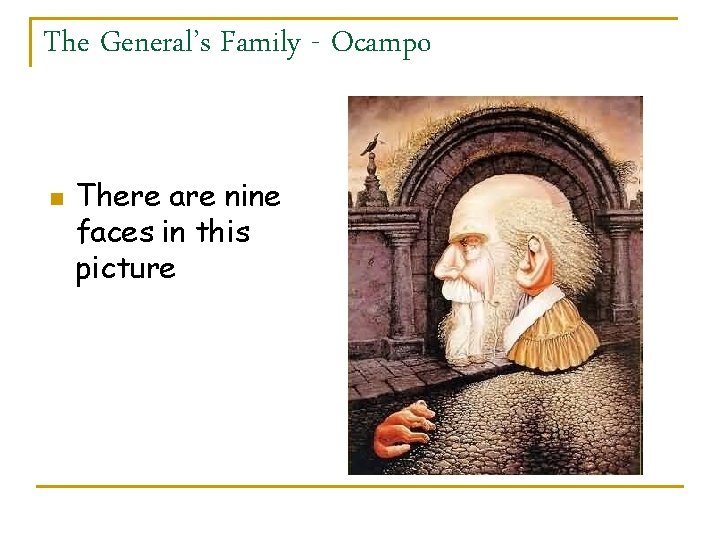 The General's Family - Ocampo

There are nine faces in this picture